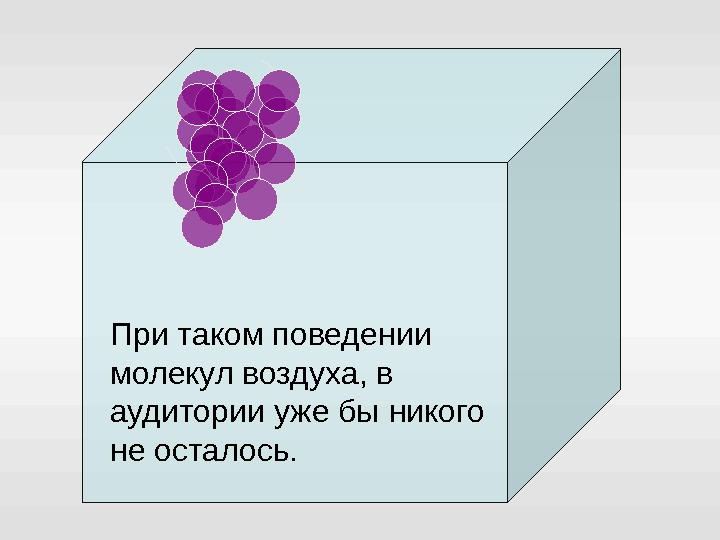 При таком поведении молекул воздуха, в аудитории уже бы никого не осталось.